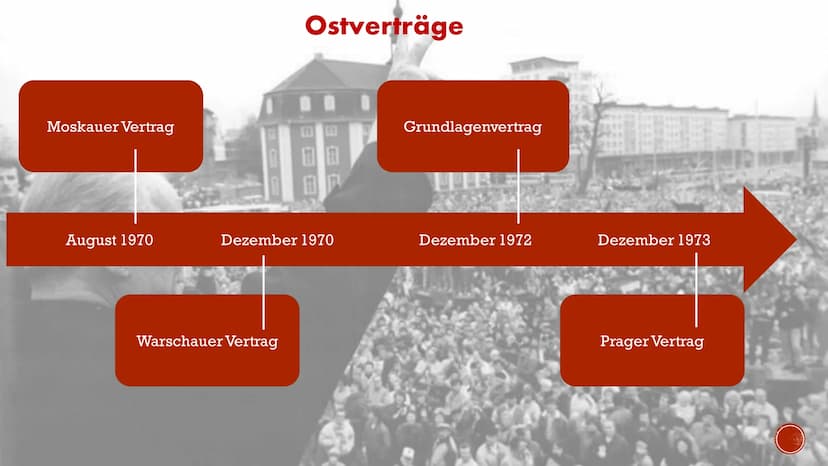 Ostverträge

Moskauer Vertrag

Grundlagenvertrag

August 1970

Dezember 1970

Dezember 1972

Dezember 1973

Warschauer Vertrag

Prager Vertrag